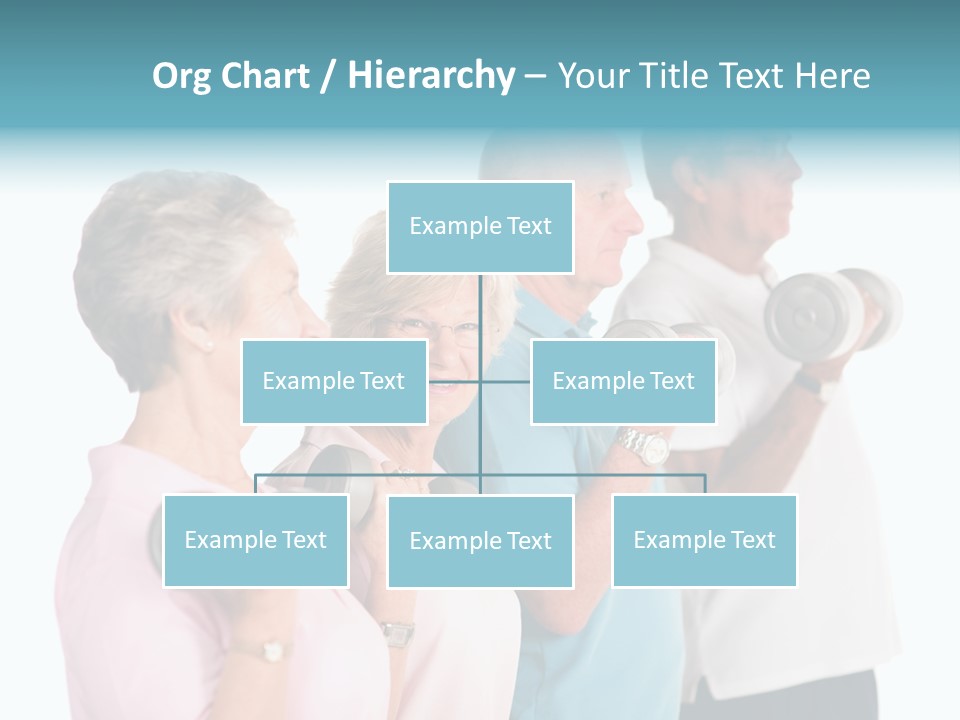 Org Chart / Hierarchy – Your Title Text Here

Example Text

Example Text

Example Text

Example Text

Example Text

Example Text